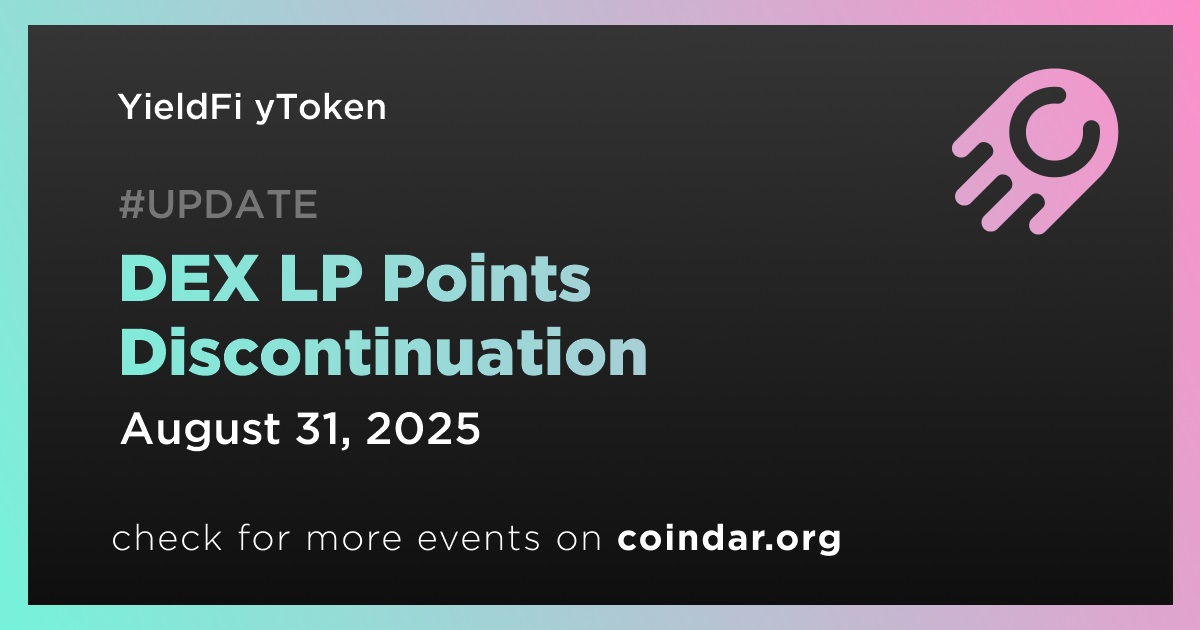 YieldFi yToken

#UPDATE

DEX LP Points Discontinuation

August 31, 2025

check for more events on coindar.org